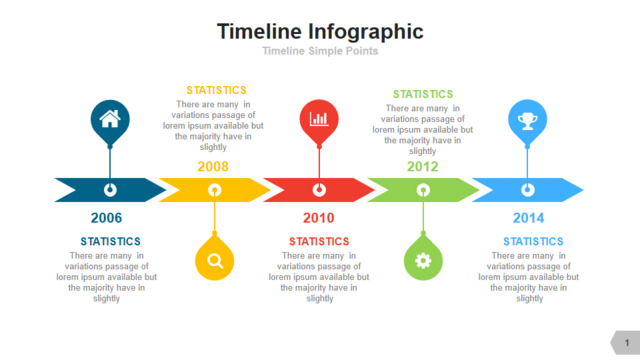 Timeline Infographic
Timeline Simple Points

STATISTICS
There are many in variations passage of lorem ipsum available but the majority have in slightly

2008

STATISTICS
There are many in variations passage of lorem ipsum available but the majority have in slightly

2012

2006

STATISTICS
There are many in variations passage of lorem ipsum available but the majority have in slightly

2010

STATISTICS
There are many in variations passage of lorem ipsum available but the majority have in slightly

2014

STATISTICS
There are many in variations passage of lorem ipsum available but the majority have in slightly

1